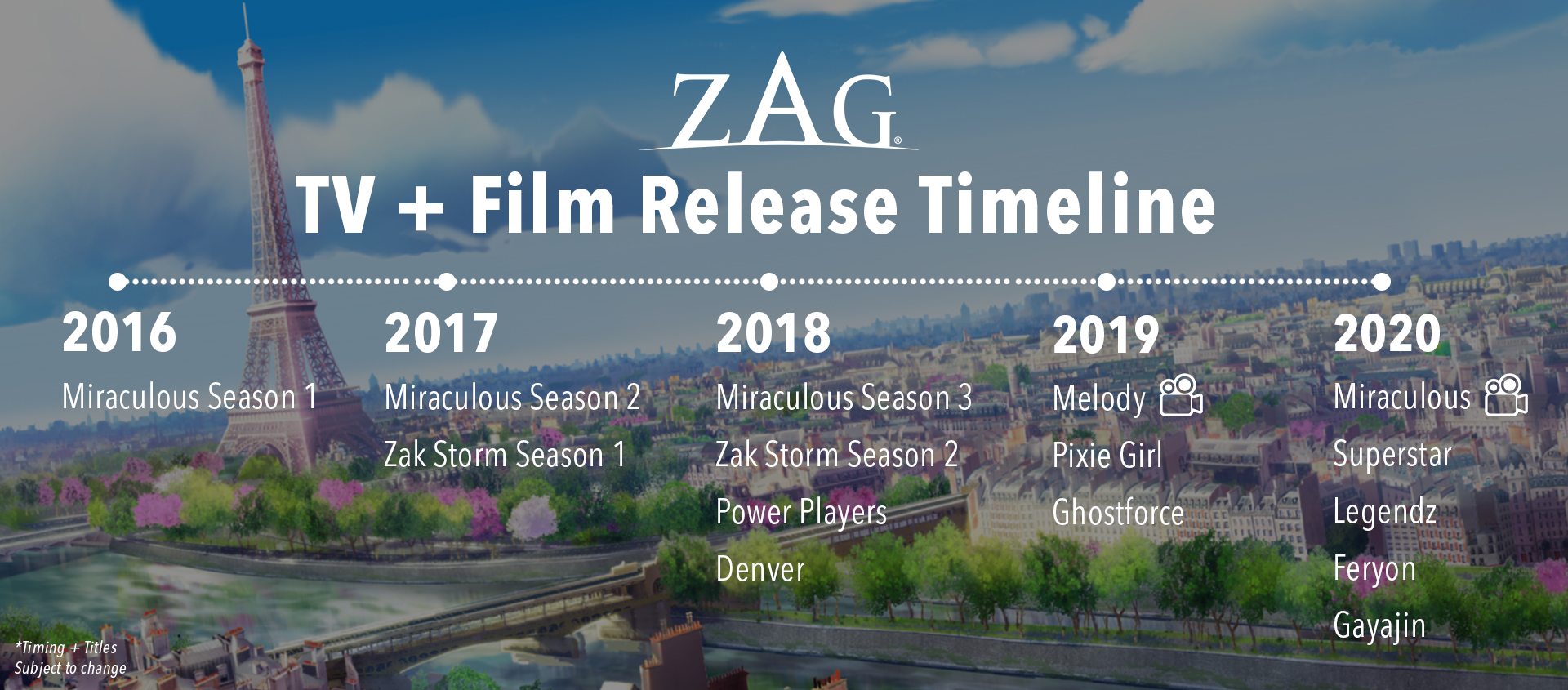 ZAG®

TV + Film Release Timeline

2016

Miraculous Season 1

2017

Miraculous Season 2

Zak Storm Season 1

2018

Miraculous Season 3

Zak Storm Season 2

Power Players

Denver

2019

Melody

Pixie Girl

Ghostforce

2020

Miraculous

Superstar

Legendz

Feryon

Gayajin

*Timing + Titles Subject to change